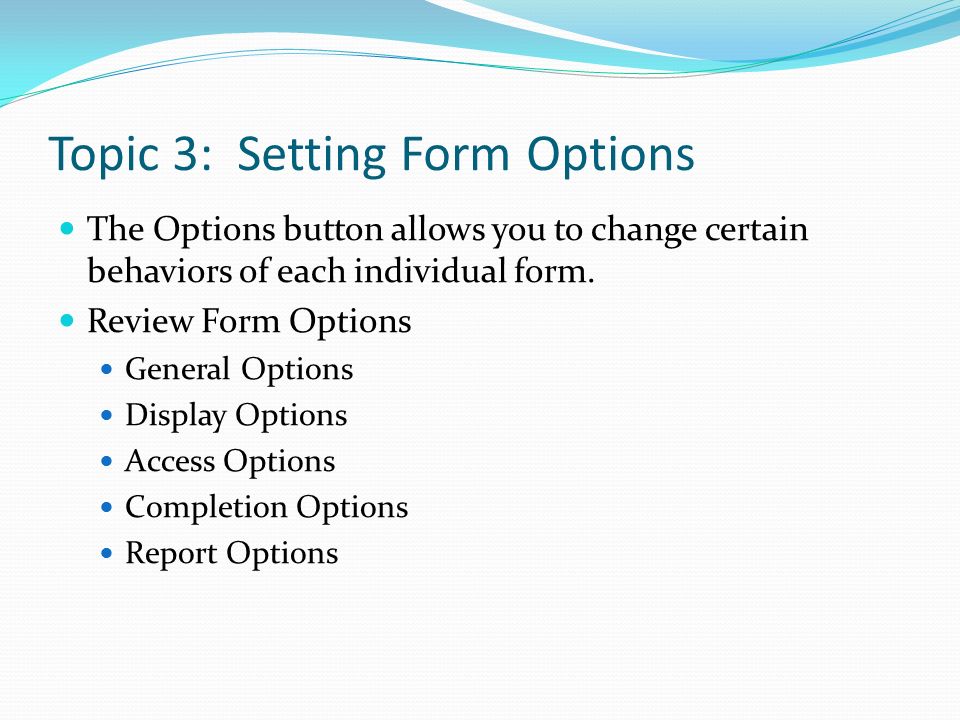 Topic 3: Setting Form Options

The Options button allows you to change certain behaviors of each individual form.

Review Form Options

General Options

Display Options

Access Options

Completion Options

Report Options